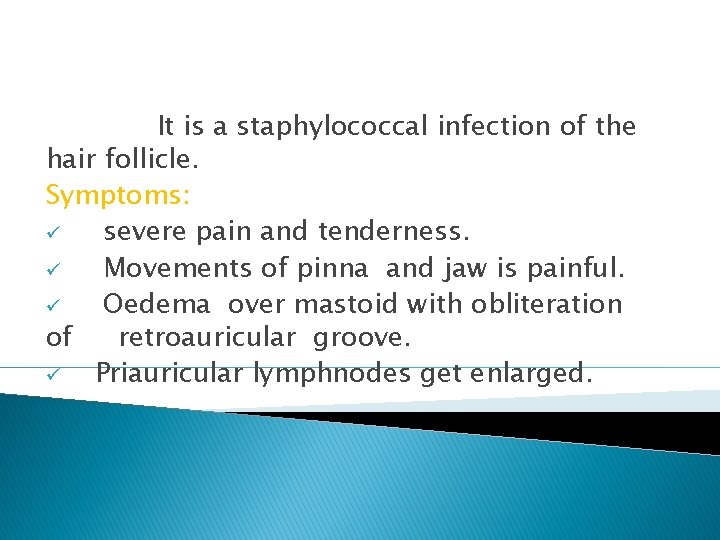 It is a staphylococcal infection of the hair follicle.

Symptoms:

✓ severe pain and tenderness.

✓ Movements of pinna and jaw is painful.

✓ Oedema over mastoid with obliteration of retroauricular groove.

✓ Priauricular lymphnodes get enlarged.